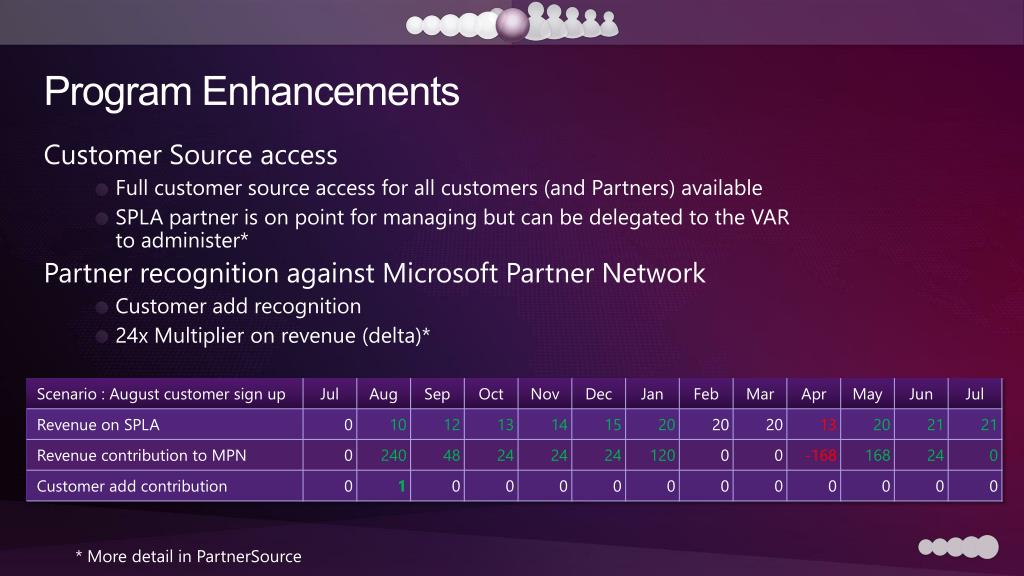 Program Enhancements

Customer Source access

Full customer source access for all customers (and Partners) available

SPLA partner is on point for managing but can be delegated to the VAR to administer*

Partner recognition against Microsoft Partner Network

Customer add recognition

24x Multiplier on revenue (delta)*

| Scenario : August customer sign up | Jul | Aug | Sep | Oct | Nov | Dec | Jan | Feb | Mar | Apr | May | Jun | Jul |
|---|---|---|---|---|---|---|---|---|---|---|---|---|---|
| Revenue on SPLA | 0 | 10 | 12 | 13 | 14 | 15 | 20 | 20 | 20 | 13 | 20 | 21 | 21 |
| Revenue contribution to MPN | 0 | 240 | 48 | 24 | 24 | 24 | 120 | 0 | 0 | -168 | 168 | 24 | 0 |
| Customer add contribution | 0 | 1 | 0 | 0 | 0 | 0 | 0 | 0 | 0 | 0 | 0 | 0 | 0 |

* More detail in PartnerSource